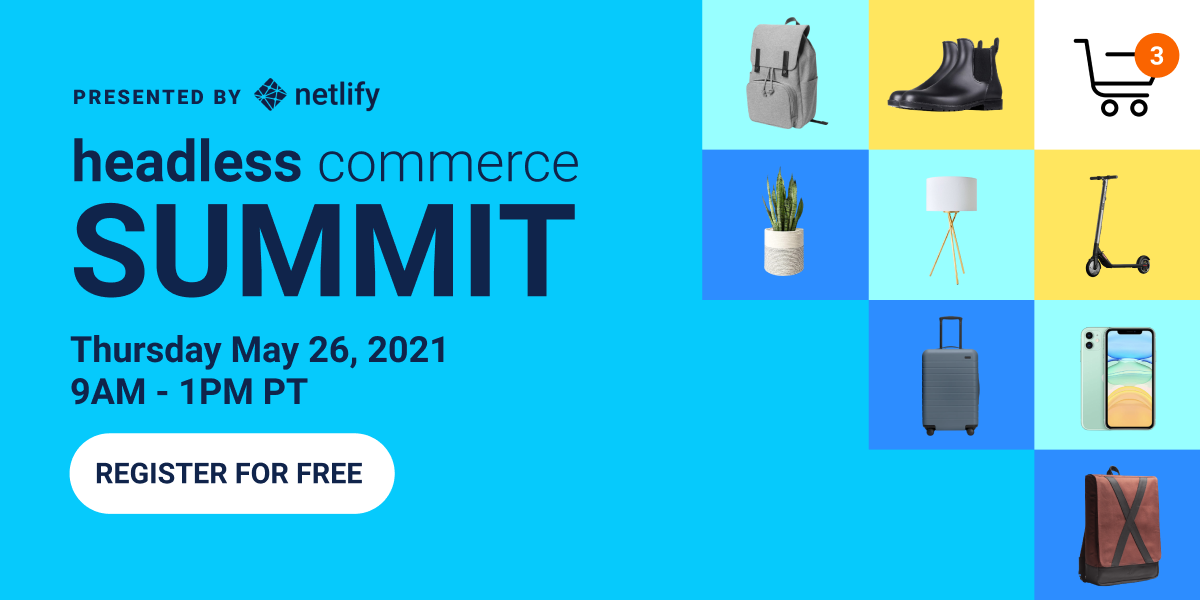 PRESENTED BY netlify

headless commerce SUMMIT

Thursday May 26, 2021
9AM - 1PM PT

REGISTER FOR FREE

3